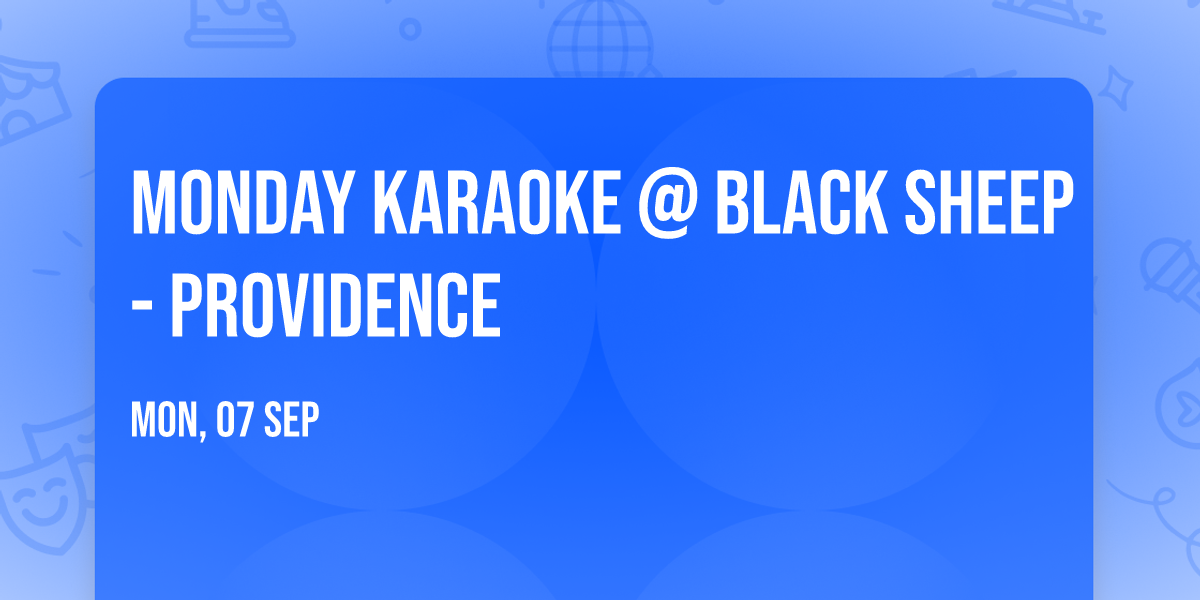 MONDAY KARAOKE @ BLACK SHEEP - PROVIDENCE

MON, 07 SEP